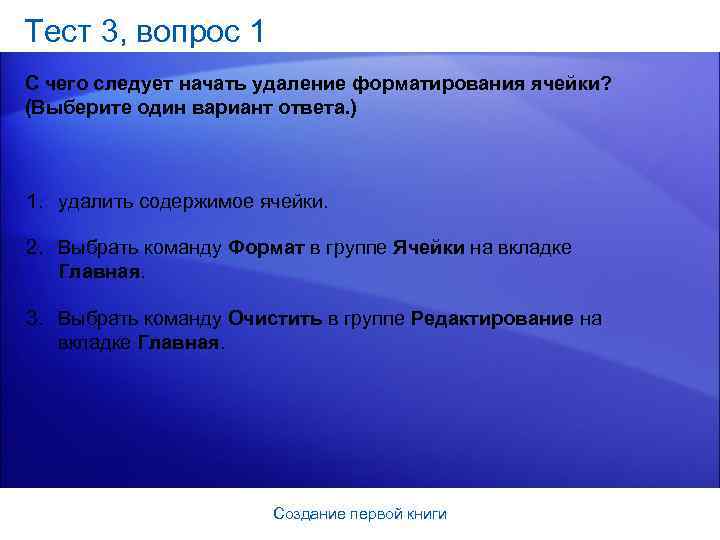 Тест 3, вопрос 1

С чего следует начать удаление форматирования ячейки? (Выберите один вариант ответа.)

1. удалить содержимое ячейки.

2. Выбрать команду Формат в группе Ячейки на вкладке Главная.

3. Выбрать команду Очистить в группе Редактирование на вкладке Главная.

Создание первой книги